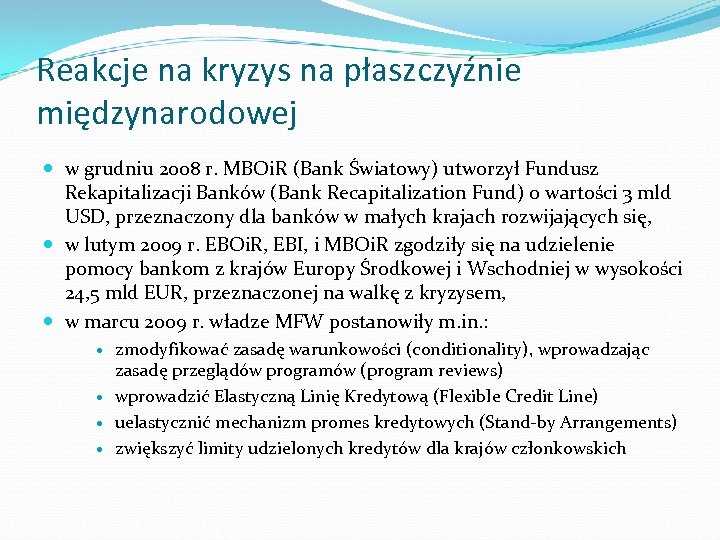 Reakcje na kryzys na płaszczyźnie międzynarodowej

- w grudniu 2008 r. MBOiR (Bank Światowy) utworzył Fundusz Rekapitalizacji Banków (Bank Recapitalization Fund) o wartości 3 mld USD, przeznaczony dla banków w małych krajach rozwijających się,
- w lutym 2009 r. EBOiR, EBI, i MBOiR zgodziły się na udzielenie pomocy bankom z krajów Europy Środkowej i Wschodniej w wysokości 24,5 mld EUR, przeznaczonej na walkę z kryzysem,
- w marcu 2009 r. władze MFW postanowiły m.in.:
  - zmodyfikować zasadę warunkowości (conditionality), wprowadzając zasadę przeglądów programów (program reviews)
  - wprowadzić Elastyczną Linię Kredytową (Flexible Credit Line)
  - uelastycznić mechanizm promes kredytowych (Stand-by Arrangements)
  - zwiększyć limity udzielonych kredytów dla krajów członkowskich